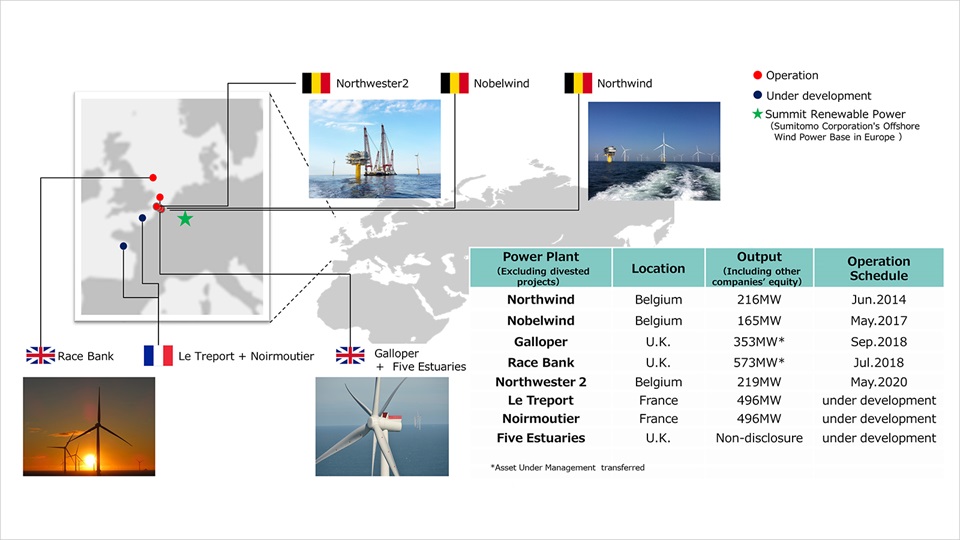 Northwester2

Nobelwind

Northwind

Operation

Under development

Summit Renewable Power
(Sumitomo Corporation's Offshore Wind Power Base in Europe )

Race Bank

Le Treport + Noirmoutier

Galloper + Five Estuaries

| Power Plant (Excluding divested projects) | Location | Output (Including other companies' equity) | Operation Schedule |
|---|---|---|---|
| Northwind | Belgium | 216MW | Jun.2014 |
| Nobelwind | Belgium | 165MW | May.2017 |
| Galloper | U.K. | 353MW* | Sep.2018 |
| Race Bank | U.K. | 573MW* | Jul.2018 |
| Northwester 2 | Belgium | 219MW | May.2020 |
| Le Treport | France | 496MW | under development |
| Noirmoutier | France | 496MW | under development |
| Five Estuaries | U.K. | Non-disclosure | under development |

*Asset Under Management transferred